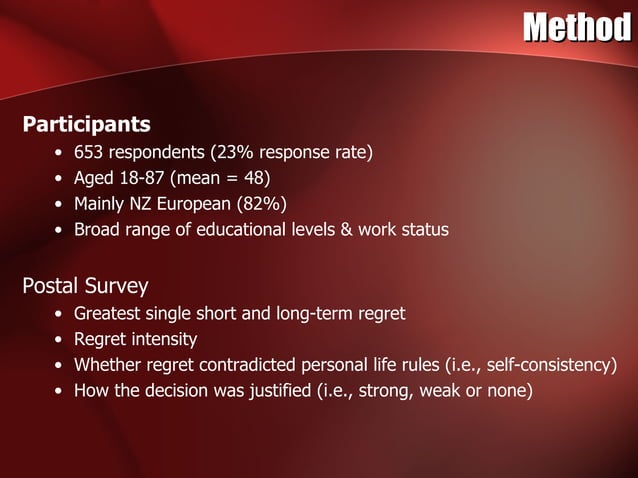 Method

Participants
• 653 respondents (23% response rate)
• Aged 18-87 (mean = 48)
• Mainly NZ European (82%)
• Broad range of educational levels & work status

Postal Survey
• Greatest single short and long-term regret
• Regret intensity
• Whether regret contradicted personal life rules (i.e., self-consistency)
• How the decision was justified (i.e., strong, weak or none)